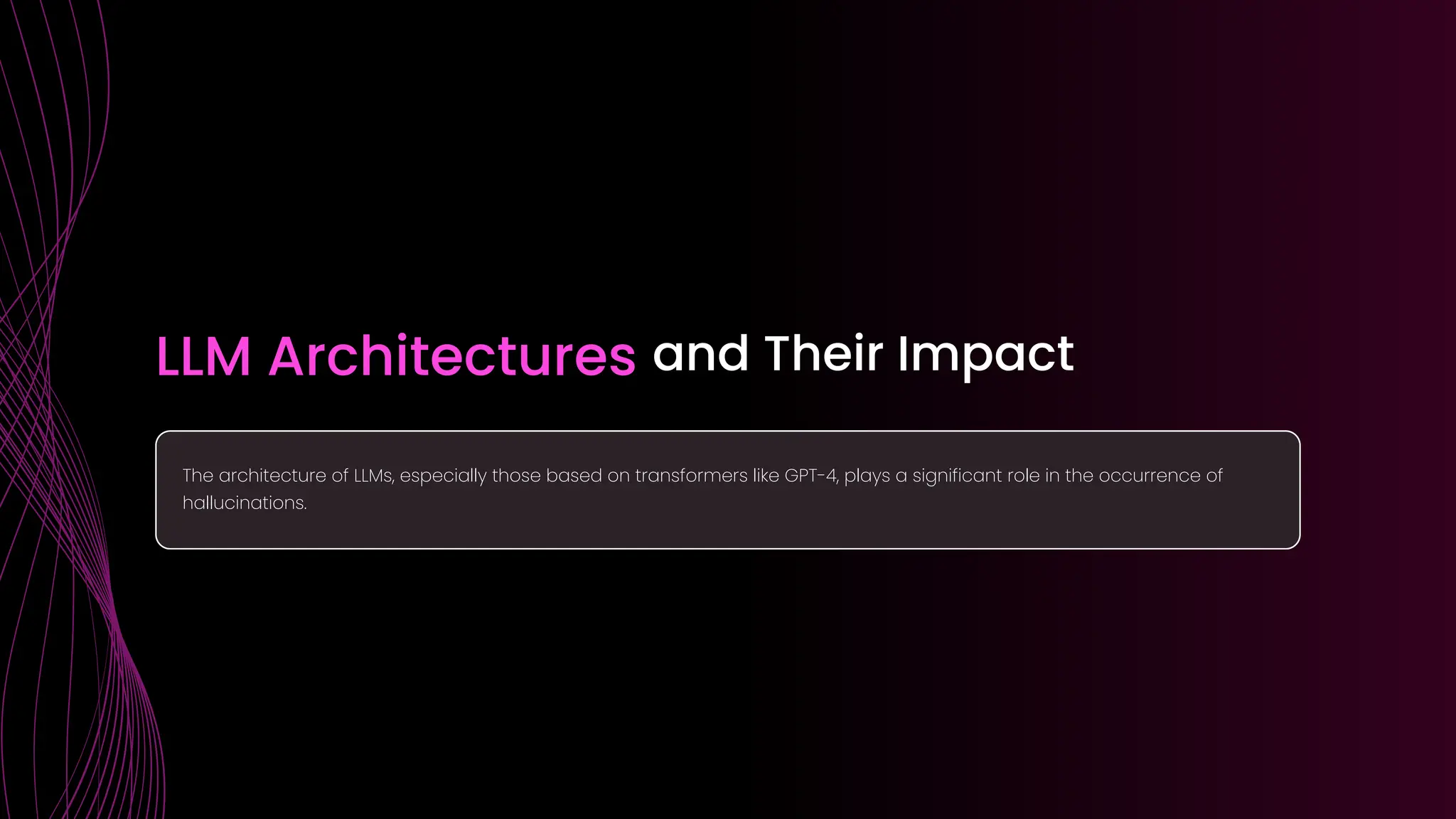 LLM Architectures and Their Impact

The architecture of LLMs, especially those based on transformers like GPT-4, plays a significant role in the occurrence of hallucinations.